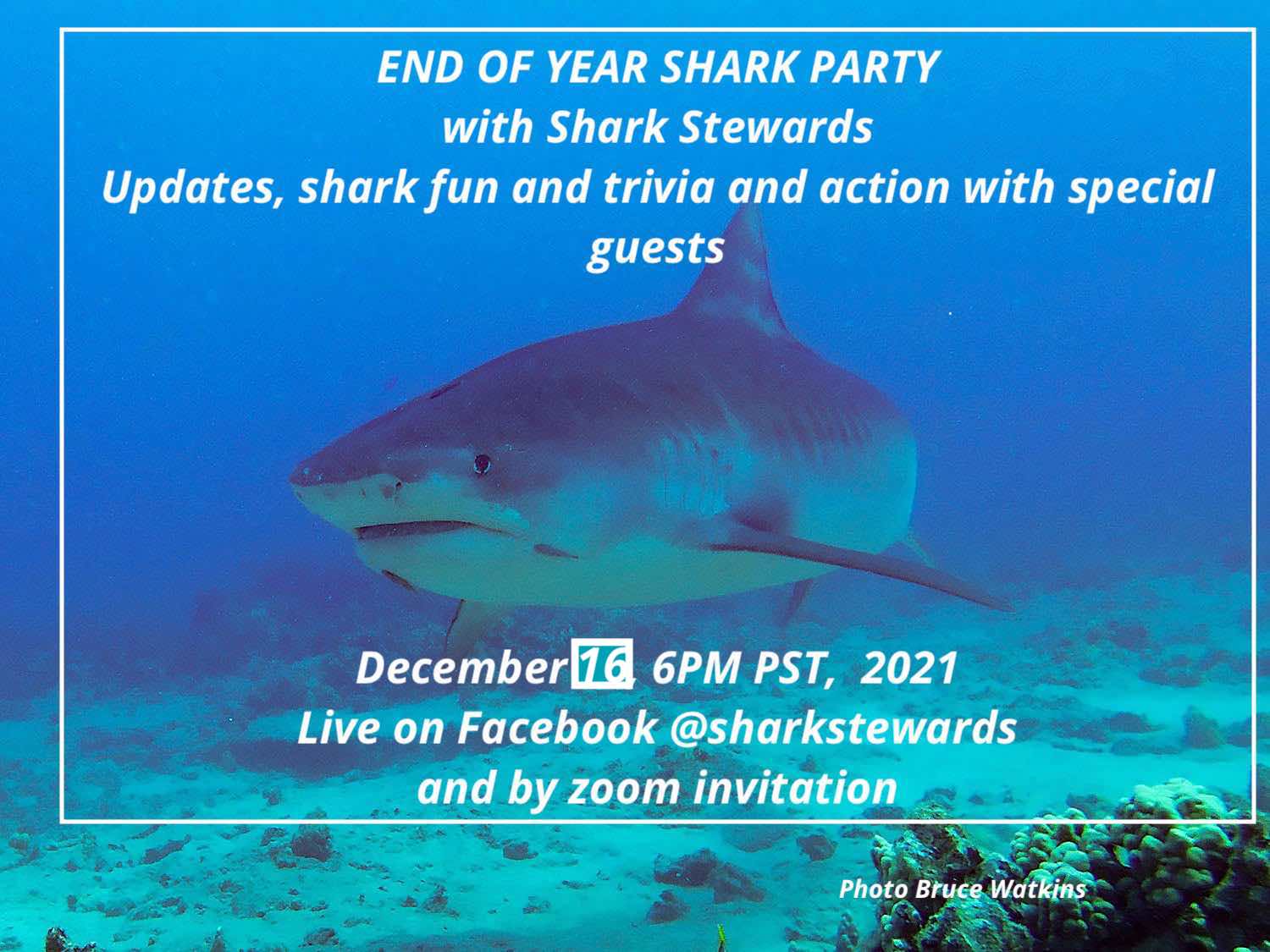 END OF YEAR SHARK PARTY
with Shark Stewards
Updates, shark fun and trivia and action with special guests

December 16, 6PM PST, 2021
Live on Facebook @sharkstewards
and by zoom invitation

Photo Bruce Watkins